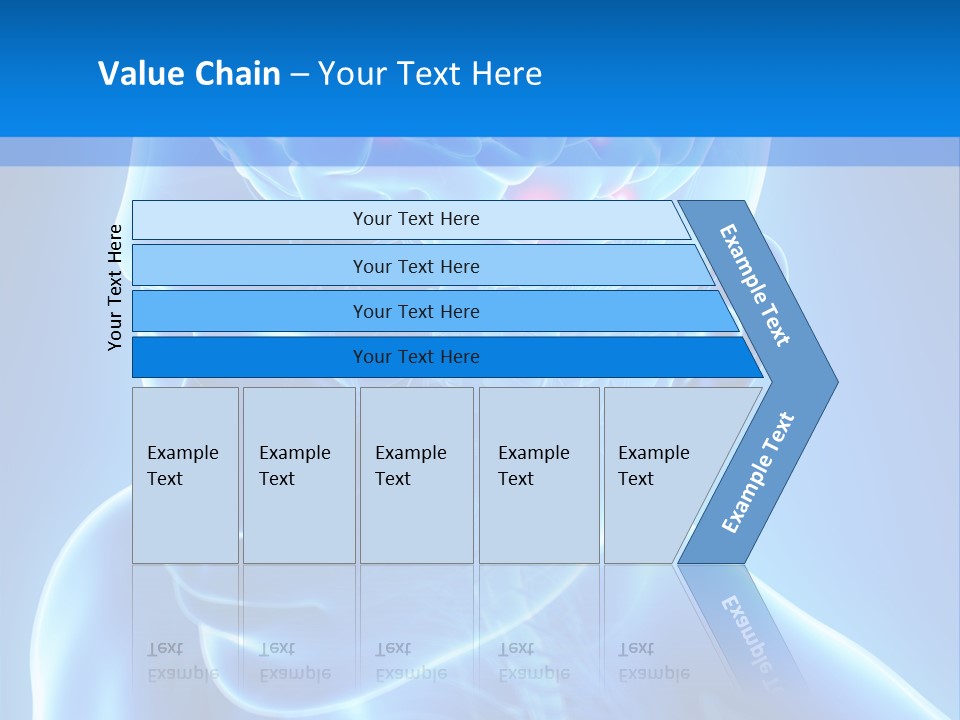 Value Chain – Your Text Here

Your Text Here

Your Text Here

Your Text Here

Your Text Here

Your Text Here

Example Text

Example Text

Example Text

Example Text

Example Text

Example Text

Example Text